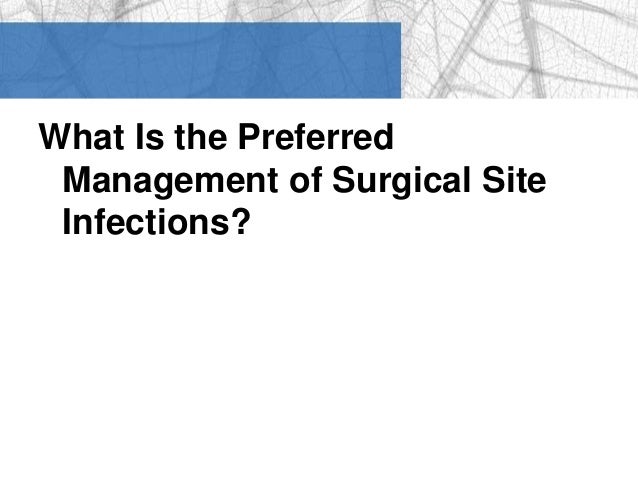 What Is the Preferred Management of Surgical Site Infections?